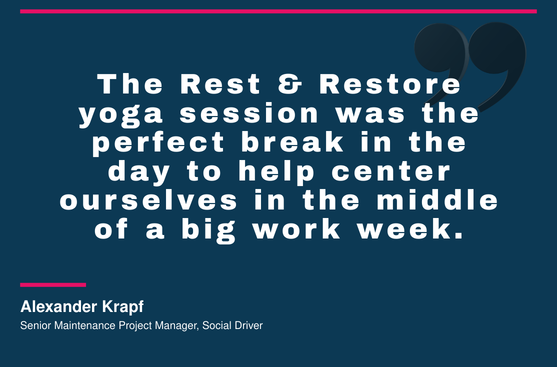 The Rest & Restore yoga session was the perfect break in the day to help center ourselves in the middle of a big work week.

Alexander Krapf

Senior Maintenance Project Manager, Social Driver